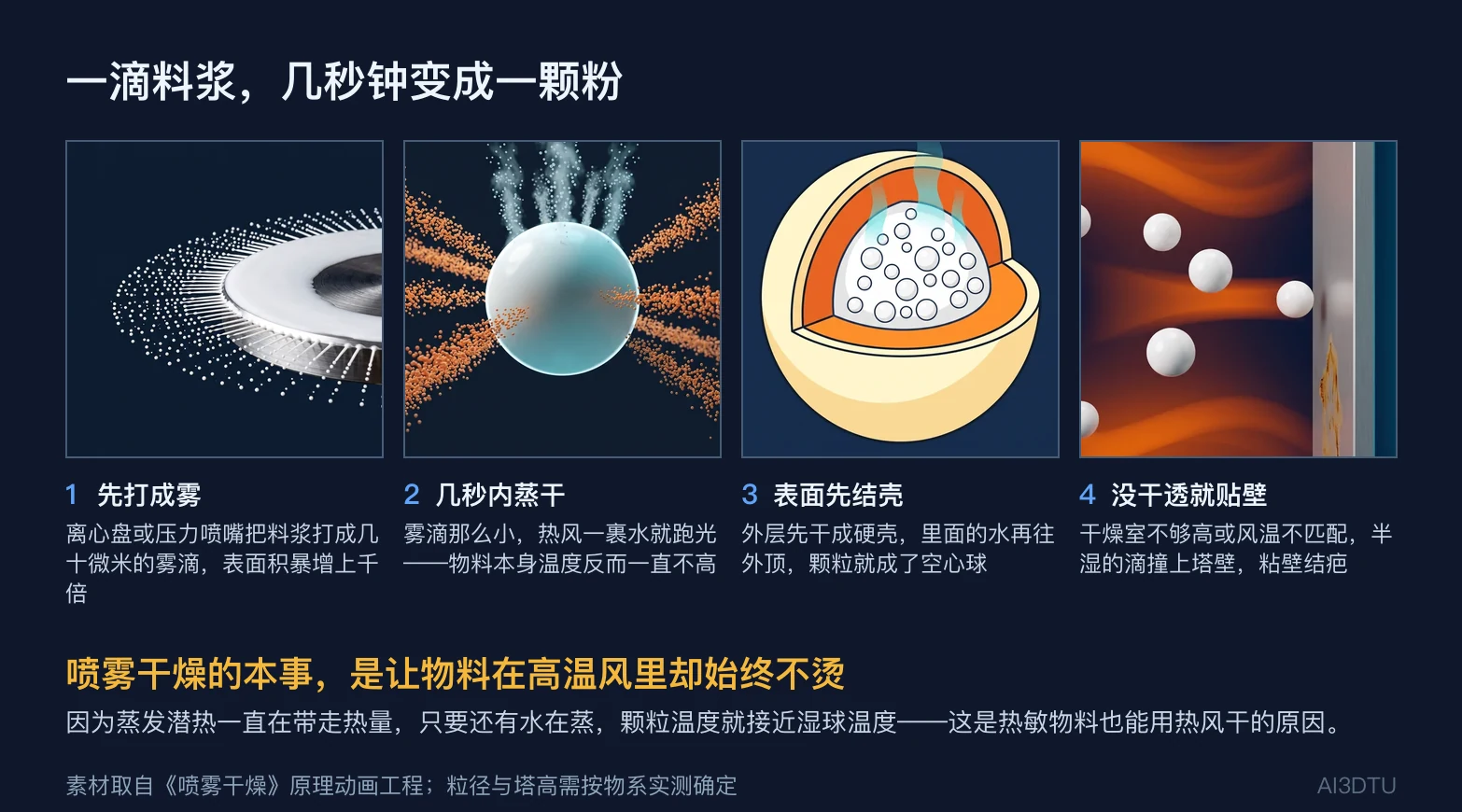 一滴料浆，几秒钟变成一颗粉

1 先打成雾
离心盘或压力喷嘴把料浆打成几十微米的雾滴，表面积暴增上千倍

2 几秒内蒸干
雾滴那么小，热风一裹水就跑光——物料本身温度反而一直不高

3 表面先结壳
外层先干成硬壳，里面的水再往外顶，颗粒就成了空心球

4 没干透就贴壁
干燥室不够高或风温不匹配，半湿的滴撞上塔壁，粘壁结疤

喷雾干燥的本事，是让物料在高温风里却始终不烫
因为蒸发潜热一直在带走热量，只要还有水在蒸，颗粒温度就接近湿球温度——这是热敏物料也能用热风干的原因。

素材取自《喷雾干燥》原理动画工程；粒径与塔高需按物系实测确定

AI3DTU